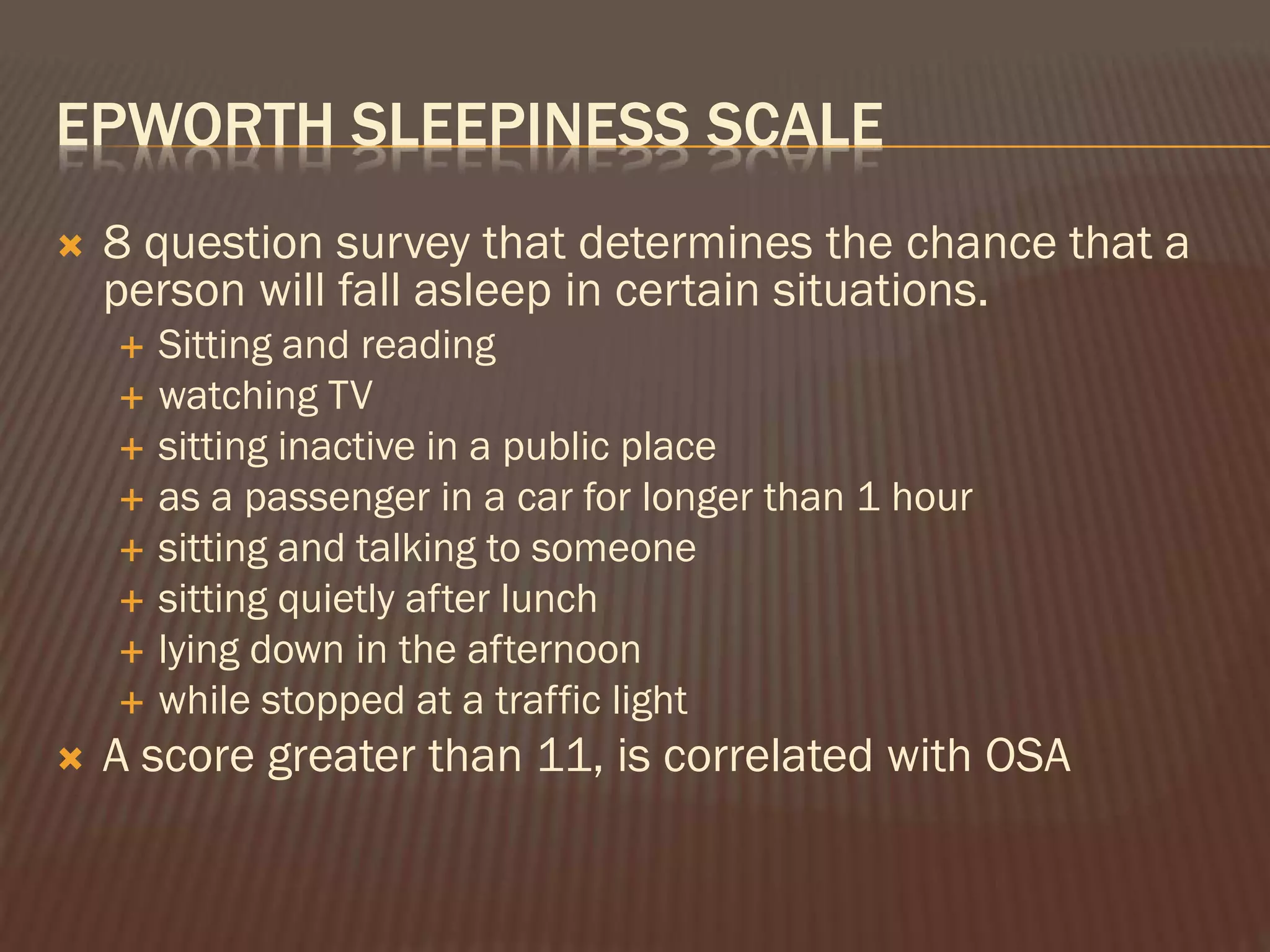 EPWORTH SLEEPINESS SCALE

8 question survey that determines the chance that a person will fall asleep in certain situations.

Sitting and reading
watching TV
sitting inactive in a public place
as a passenger in a car for longer than 1 hour
sitting and talking to someone
sitting quietly after lunch
lying down in the afternoon
while stopped at a traffic light

A score greater than 11, is correlated with OSA